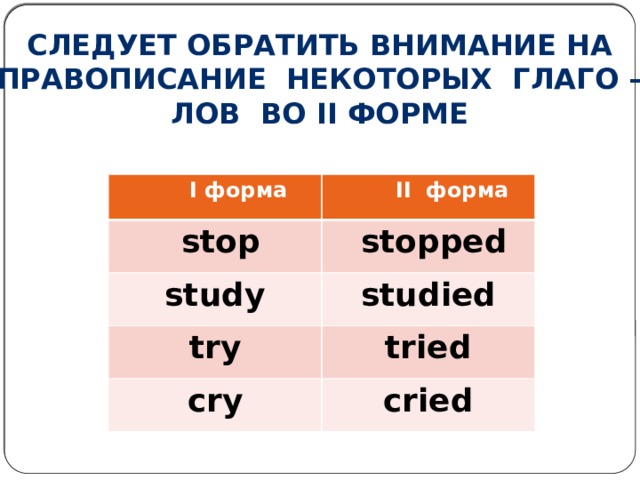 СЛЕДУЕТ ОБРАТИТЬ ВНИМАНИЕ НА ПРАВОПИСАНИЕ НЕКОТОРЫХ ГЛАГО – ЛОВ ВО II ФОРМЕ

| I форма | II форма |
|---|---|
| stop | stopped |
| study | studied |
| try | tried |
| cry | cried |